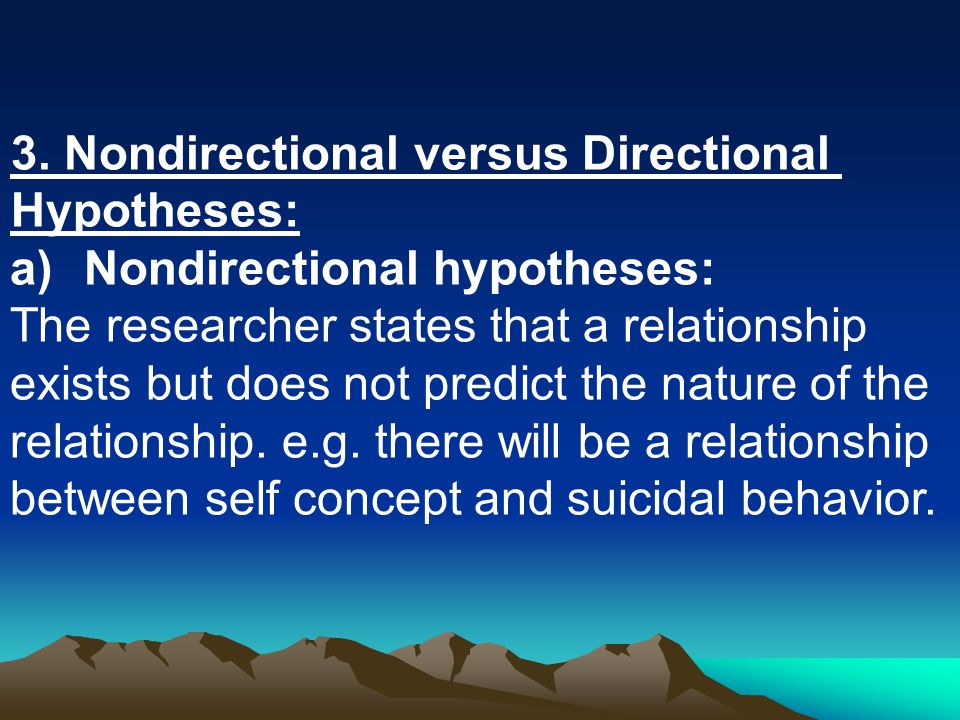 3. Nondirectional versus Directional Hypotheses:

a) Nondirectional hypotheses:

The researcher states that a relationship exists but does not predict the nature of the relationship. e.g. there will be a relationship between self concept and suicidal behavior.